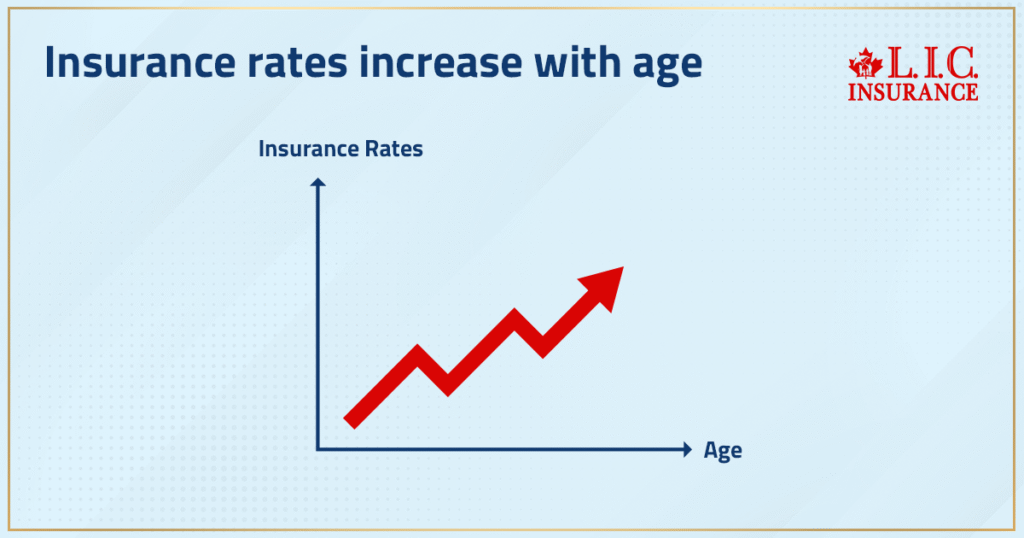 Insurance rates increase with age

L.I.C.
INSURANCE

Insurance Rates

Age